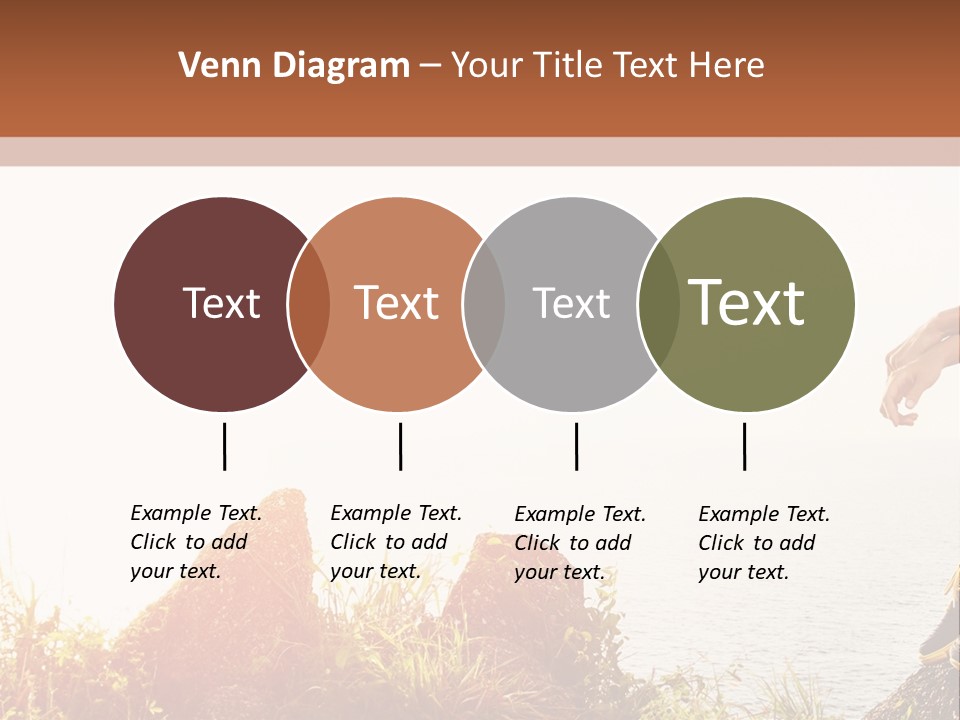 Venn Diagram – Your Title Text Here

Text

Text

Text

Text

Example Text. Click to add your text.

Example Text. Click to add your text.

Example Text. Click to add your text.

Example Text. Click to add your text.